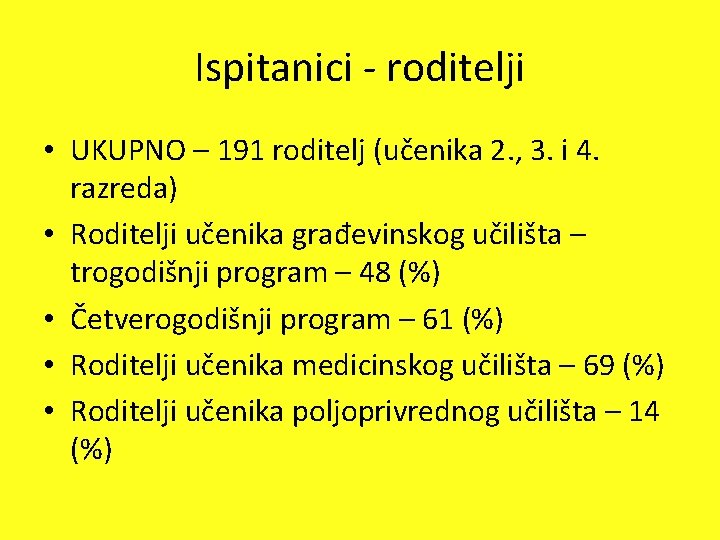 Ispitanici - roditelji

• UKUPNO – 191 roditelj (učenika 2., 3. i 4. razreda)
• Roditelji učenika građevinskog učilišta – trogodišnji program – 48 (%)
• Četverogodišnji program – 61 (%)
• Roditelji učenika medicinskog učilišta – 69 (%)
• Roditelji učenika poljoprivrednog učilišta – 14 (%)